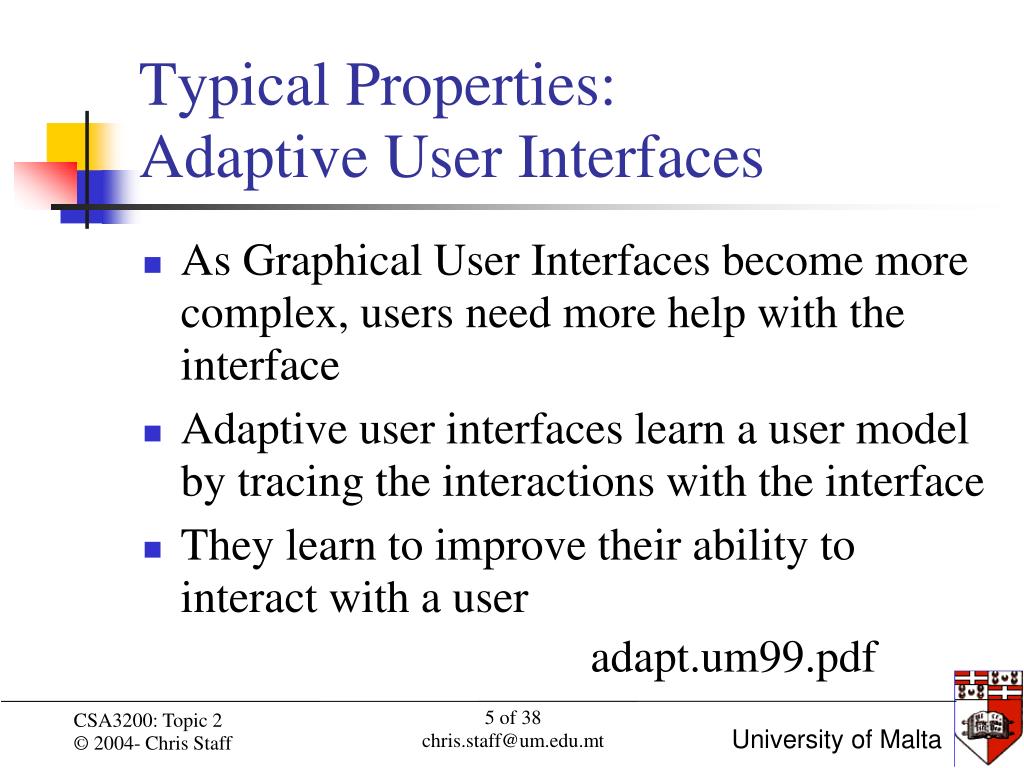 Typical Properties:
Adaptive User Interfaces

As Graphical User Interfaces become more complex, users need more help with the interface

Adaptive user interfaces learn a user model by tracing the interactions with the interface

They learn to improve their ability to interact with a user

adapt.um99.pdf

CSA3200: Topic 2
© 2004- Chris Staff

5 of 38
chris.staff@um.edu.mt

University of Malta